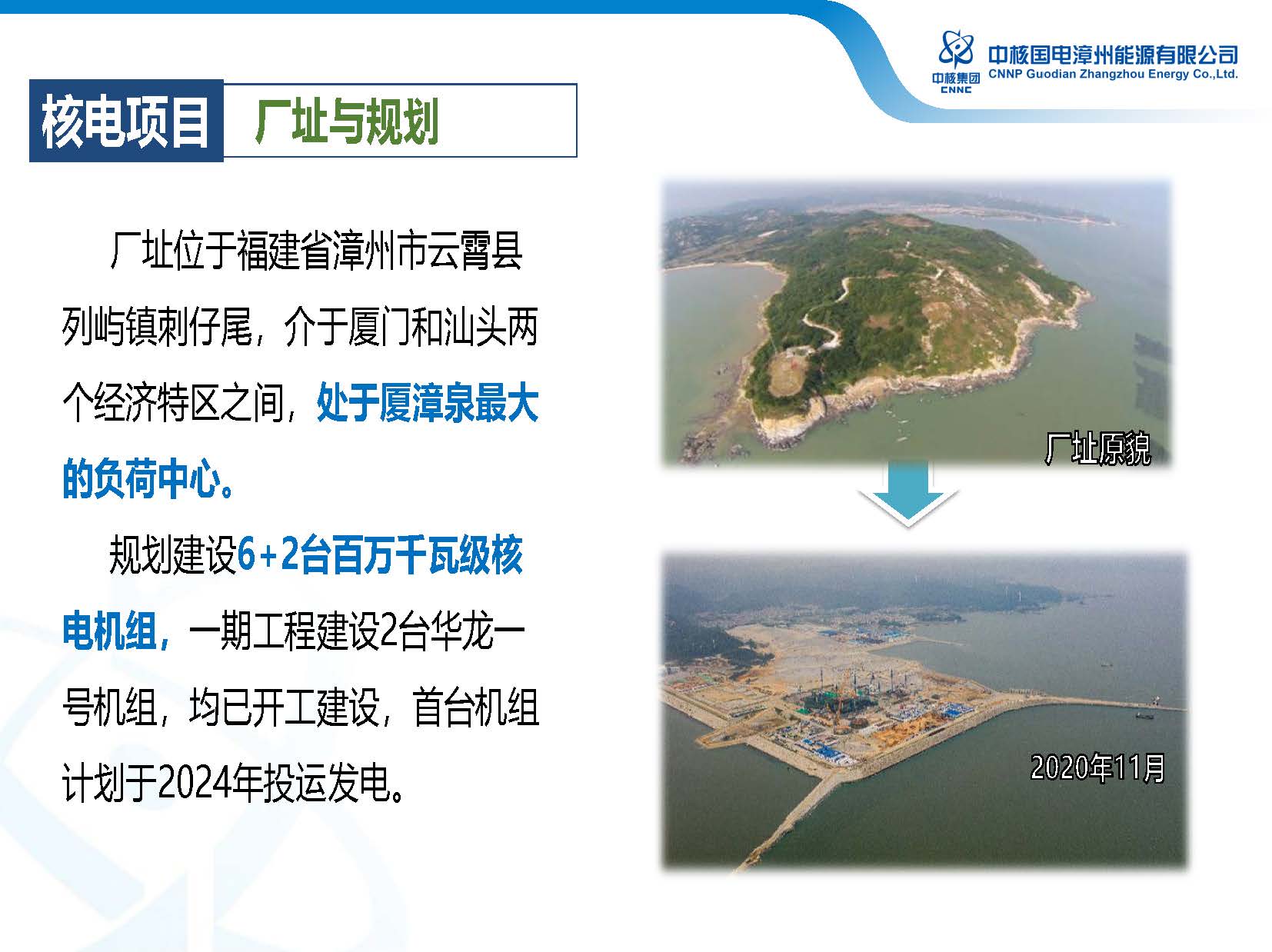 中核集团
CNNC
中核国电漳州能源有限公司
CNNP Guodian Zhangzhou Energy Co.,Ltd.

核电项目 厂址与规划

厂址位于福建省漳州市云霄县列屿镇刺仔尾，介于厦门和汕头两个经济特区之间，处于厦漳泉最大的负荷中心。

规划建设6+2台百万千瓦级核电机组，一期工程建设2台华龙一号机组，均已开工建设，首台机组计划于2024年投运发电。

厂址原貌

2020年11月